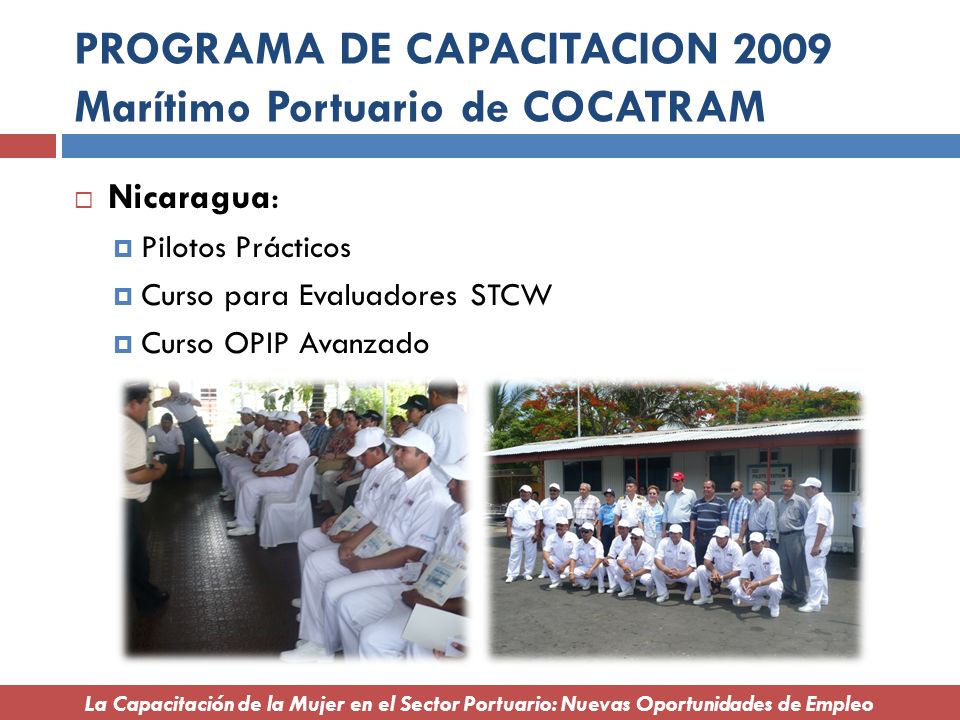 PROGRAMA DE CAPACITACION 2009
Marítimo Portuario de COCATRAM

Nicaragua:

Pilotos Prácticos

Curso para Evaluadores STCW

Curso OPIP Avanzado

La Capacitación de la Mujer en el Sector Portuario: Nuevas Oportunidades de Empleo